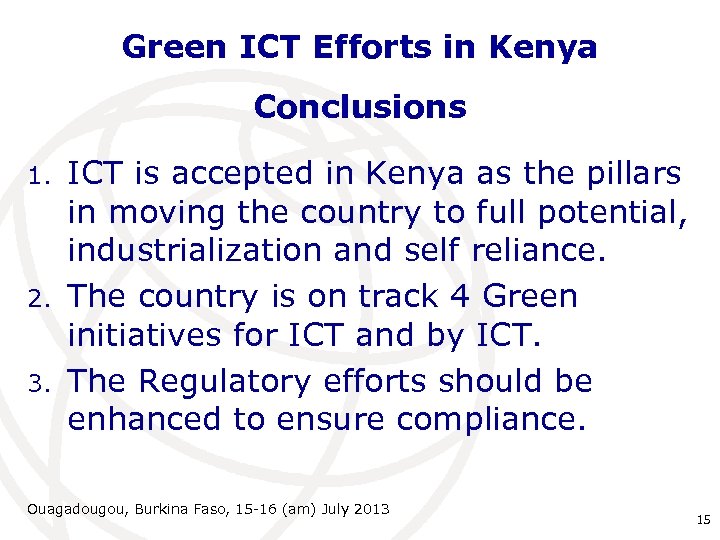 Green ICT Efforts in Kenya

Conclusions

1. ICT is accepted in Kenya as the pillars in moving the country to full potential, industrialization and self reliance.
2. The country is on track 4 Green initiatives for ICT and by ICT.
3. The Regulatory efforts should be enhanced to ensure compliance.

Ouagadougou, Burkina Faso, 15-16 (am) July 2013

15